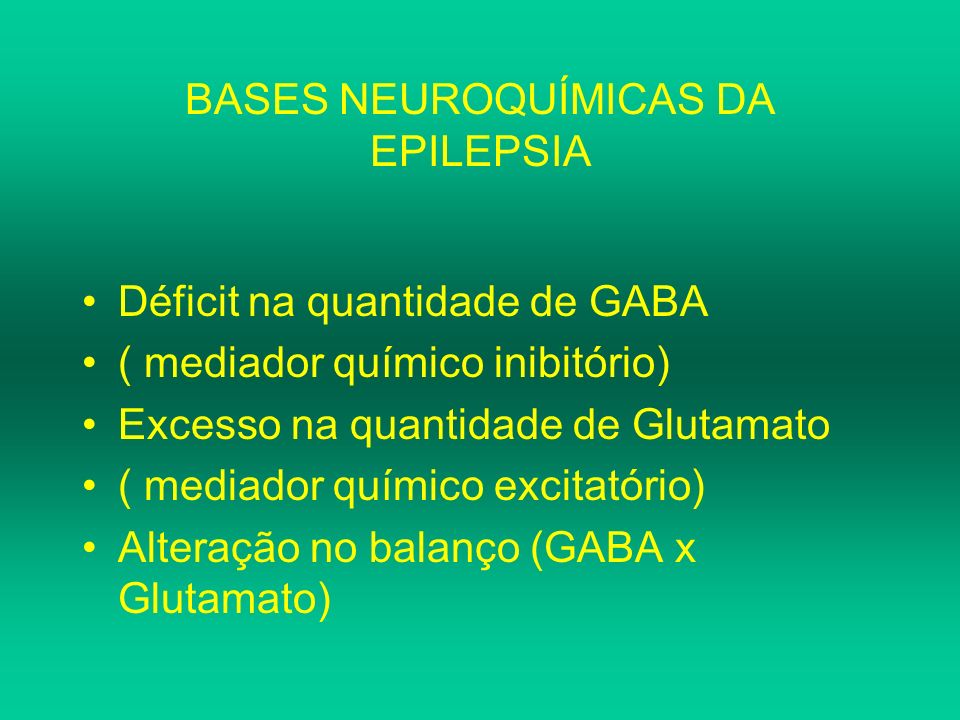 BASES NEUROQUÍMICAS DA EPILEPSIA

• Déficit na quantidade de GABA
• ( mediador químico inibitório)
• Excesso na quantidade de Glutamato
• ( mediador químico excitatório)
• Alteração no balanço (GABA x Glutamato)